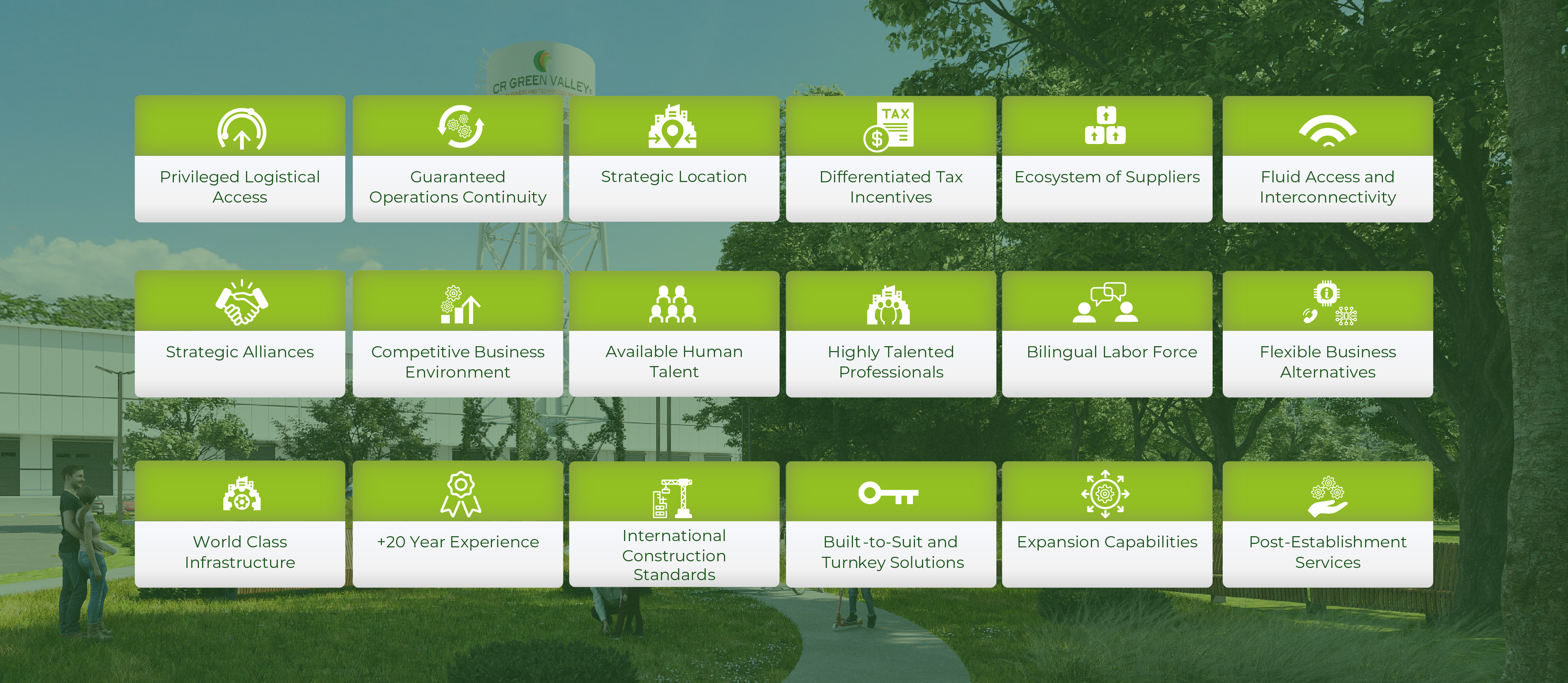 CR GREEN VALLEY

TAX

Privileged Logistical Access

Guaranteed Operations Continuity

Strategic Location

Differentiated Tax Incentives

Ecosystem of Suppliers

Fluid Access and Interconnectivity

Strategic Alliances

Competitive Business Environment

Available Human Talent

Highly Talented Professionals

Bilingual Labor Force

Flexible Business Alternatives

World Class Infrastructure

+20 Year Experience

International Construction Standards

Built-to-Suit and Turnkey Solutions

Expansion Capabilities

Post-Establishment Services